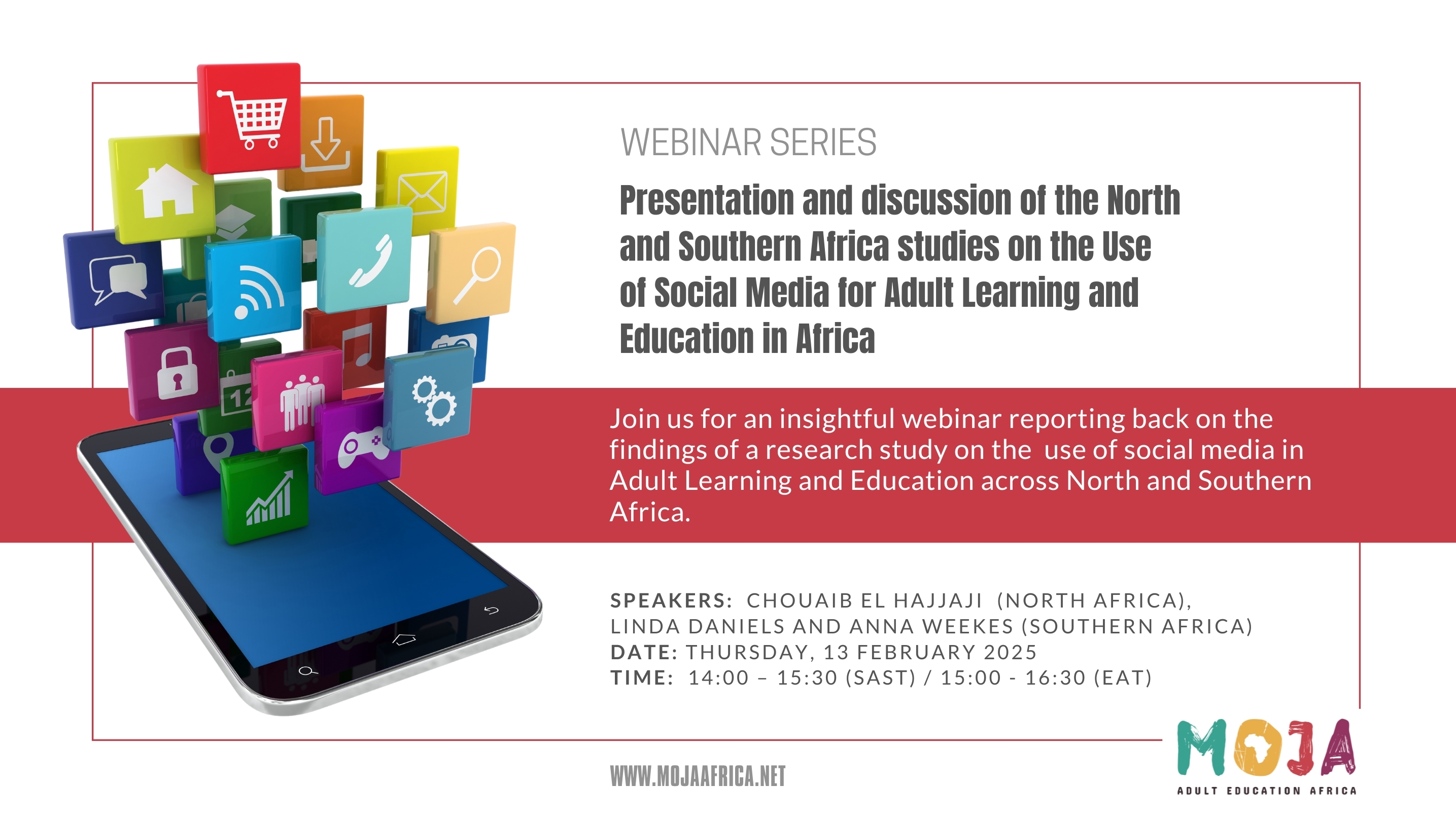 12

WEBINAR SERIES

Presentation and discussion of the North and Southern Africa studies on the Use of Social Media for Adult Learning and Education in Africa

Join us for an insightful webinar reporting back on the findings of a research study on the use of social media in Adult Learning and Education across North and Southern Africa.

SPEAKERS: CHOUAIB EL HAJJAJI (NORTH AFRICA), LINDA DANIELS AND ANNA WEEKES (SOUTHERN AFRICA)
DATE: THURSDAY, 13 FEBRUARY 2025
TIME: 14:00 – 15:30 (SAST) / 15:00 - 16:30 (EAT)

WWW.MOJAAFRICA.NET

MOJA
ADULT EDUCATION AFRICA